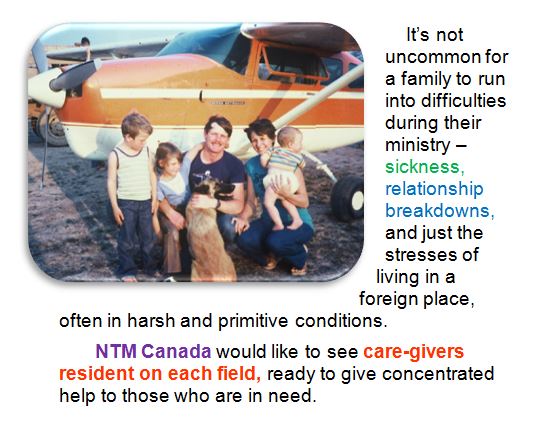 It's not uncommon for a family to run into difficulties during their ministry – sickness, relationship breakdowns, and just the stresses of living in a foreign place, often in harsh and primitive conditions.

NTM Canada would like to see care-givers resident on each field, ready to give concentrated help to those who are in need.